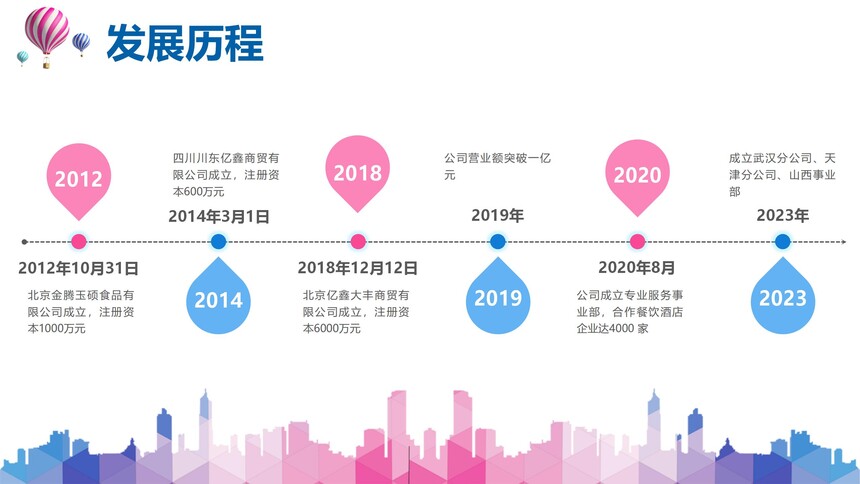 发展历程

2012

2012年10月31日

北京金腾玉硕食品有限公司成立，注册资本1000万元

四川川东亿鑫商贸有限公司成立，注册资本600万元

2014年3月1日

2014

2018

2018年12月12日

北京亿鑫大丰商贸有限公司成立，注册资本6000万元

公司营业额突破一亿元

2019年

2019

2020

2020年8月

公司成立专业服务事业部，合作餐饮酒店企业达4000 家

成立武汉分公司、天津分公司、山西事业部

2023年

2023